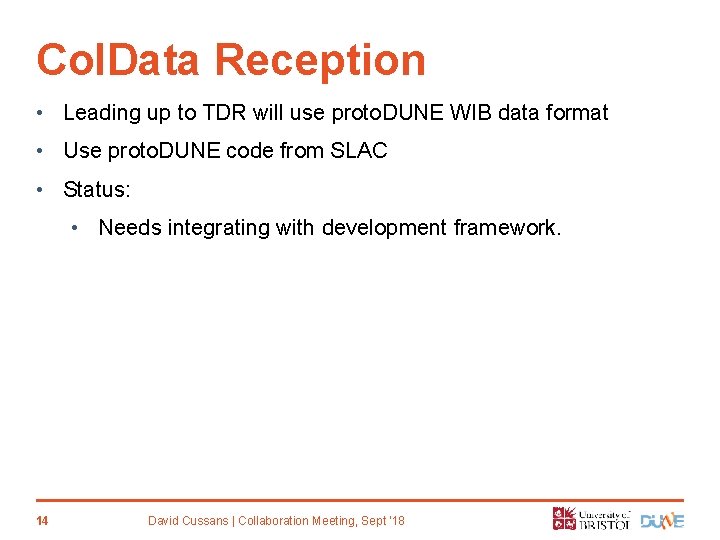 ColData Reception

• Leading up to TDR will use protoDUNE WIB data format
• Use protoDUNE code from SLAC
• Status:
  • Needs integrating with development framework.

14 David Cussans | Collaboration Meeting, Sept '18

University of BRISTOL DUNE